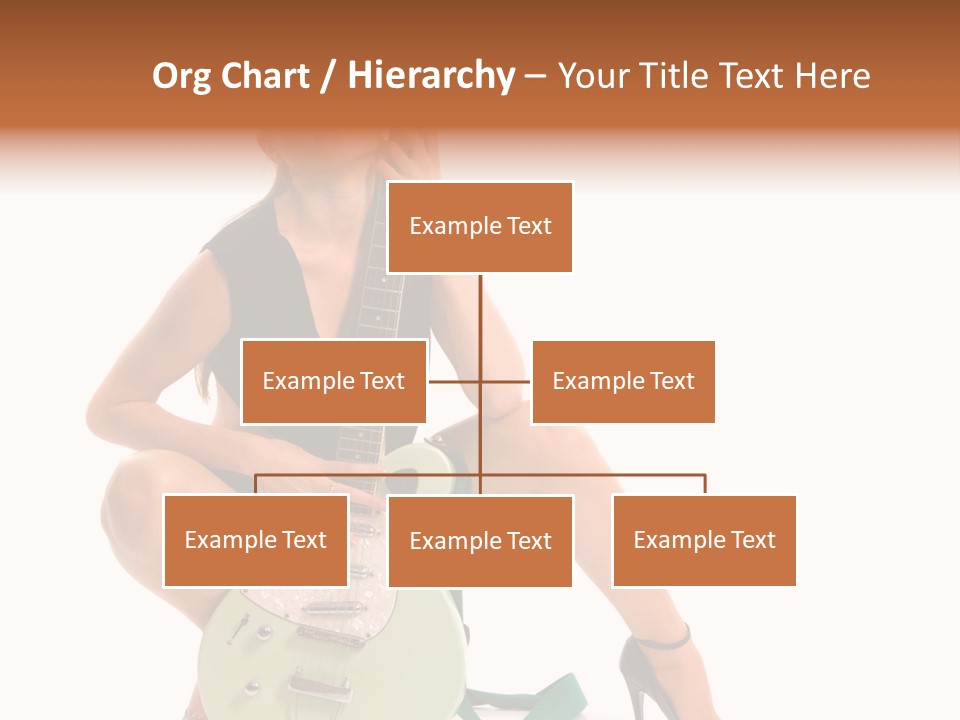 Org Chart / Hierarchy – Your Title Text Here

Example Text

Example Text

Example Text

Example Text

Example Text

Example Text